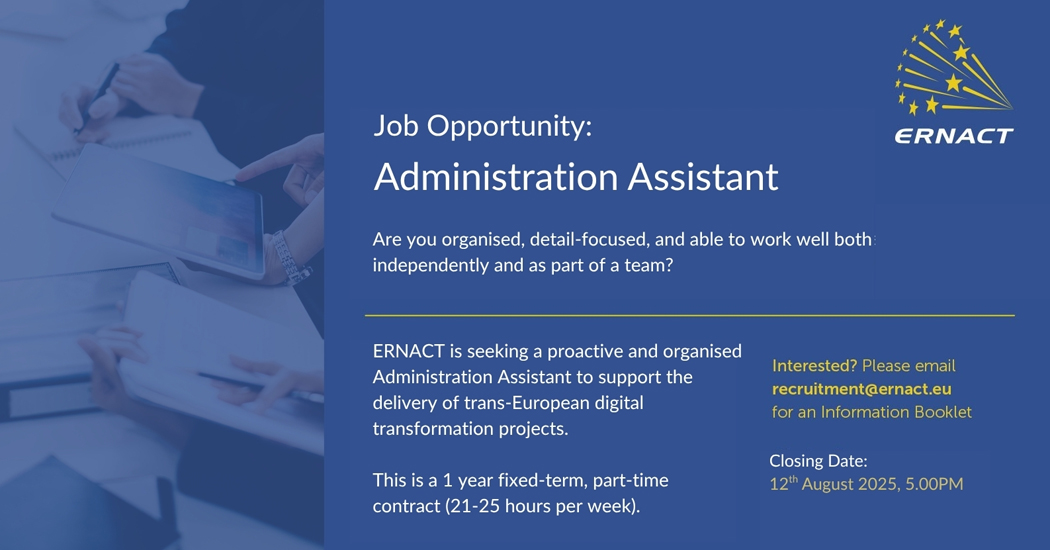 ERNACT

Job Opportunity:

Administration Assistant

Are you organised, detail-focused, and able to work well both independently and as part of a team?

ERNACT is seeking a proactive and organised Administration Assistant to support the delivery of trans-European digital transformation projects.

This is a 1 year fixed-term, part-time contract (21-25 hours per week).

Interested? Please email recruitment@ernact.eu for an Information Booklet

Closing Date:
12$^{th}$ August 2025, 5.00PM